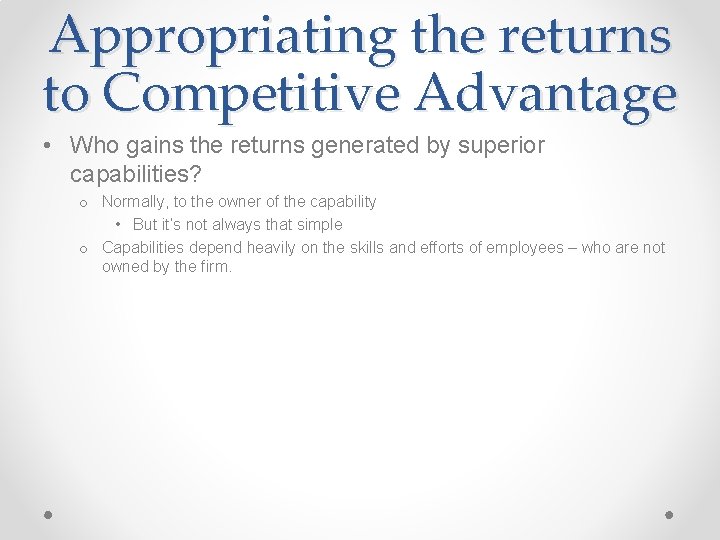 Appropriating the returns to Competitive Advantage

• Who gains the returns generated by superior capabilities?

o Normally, to the owner of the capability

• But it's not always that simple

o Capabilities depend heavily on the skills and efforts of employees – who are not owned by the firm.